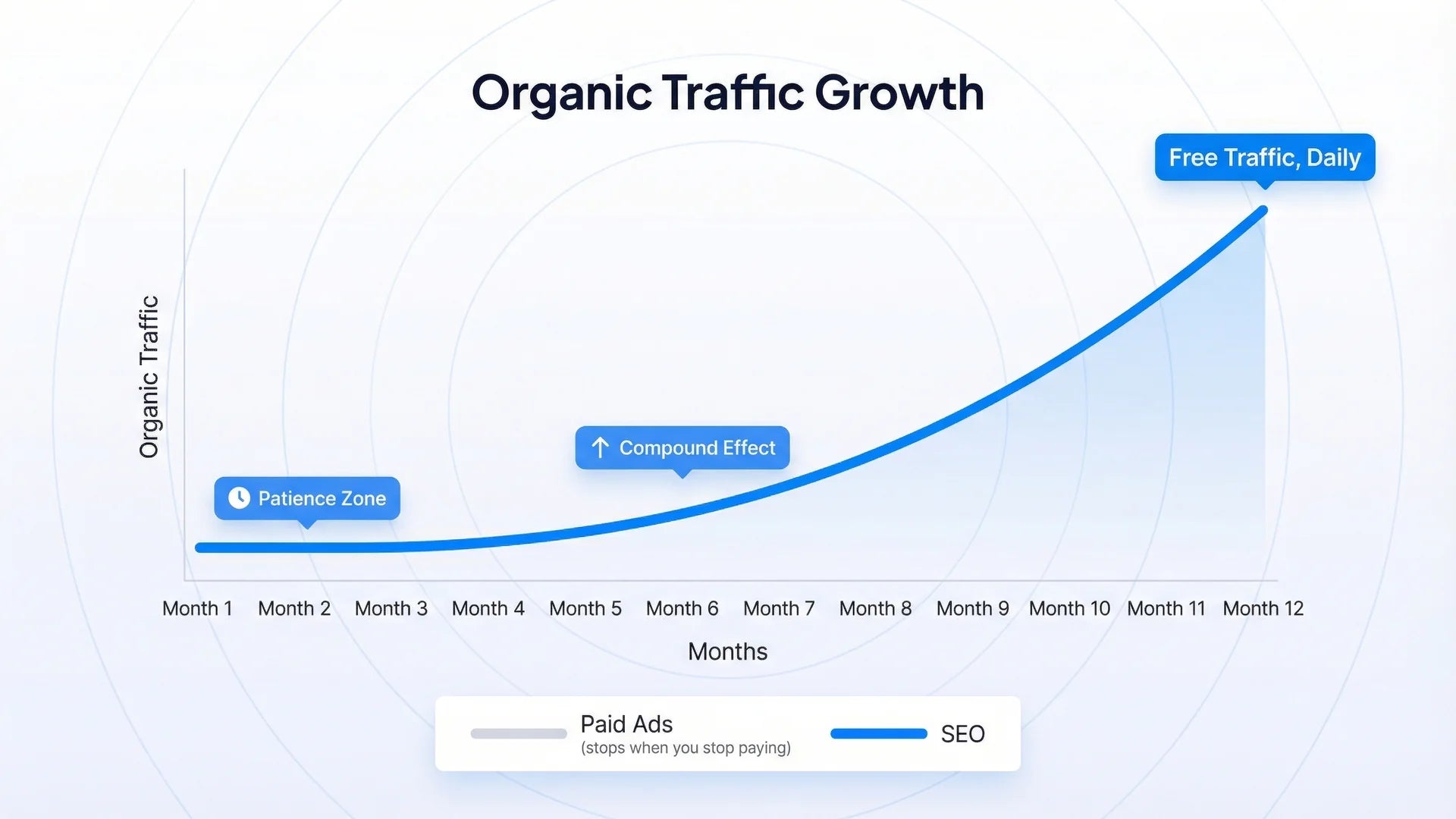 Organic Traffic Growth

Free Traffic, Daily

Organic Traffic

Compound Effect

Patience Zone

Month 1 Month 2 Month 3 Month 4 Month 5 Month 6 Month 7 Month 8 Month 9 Month 10 Month 11 Month 12

Months

Paid Ads
(stops when you stop paying)

SEO